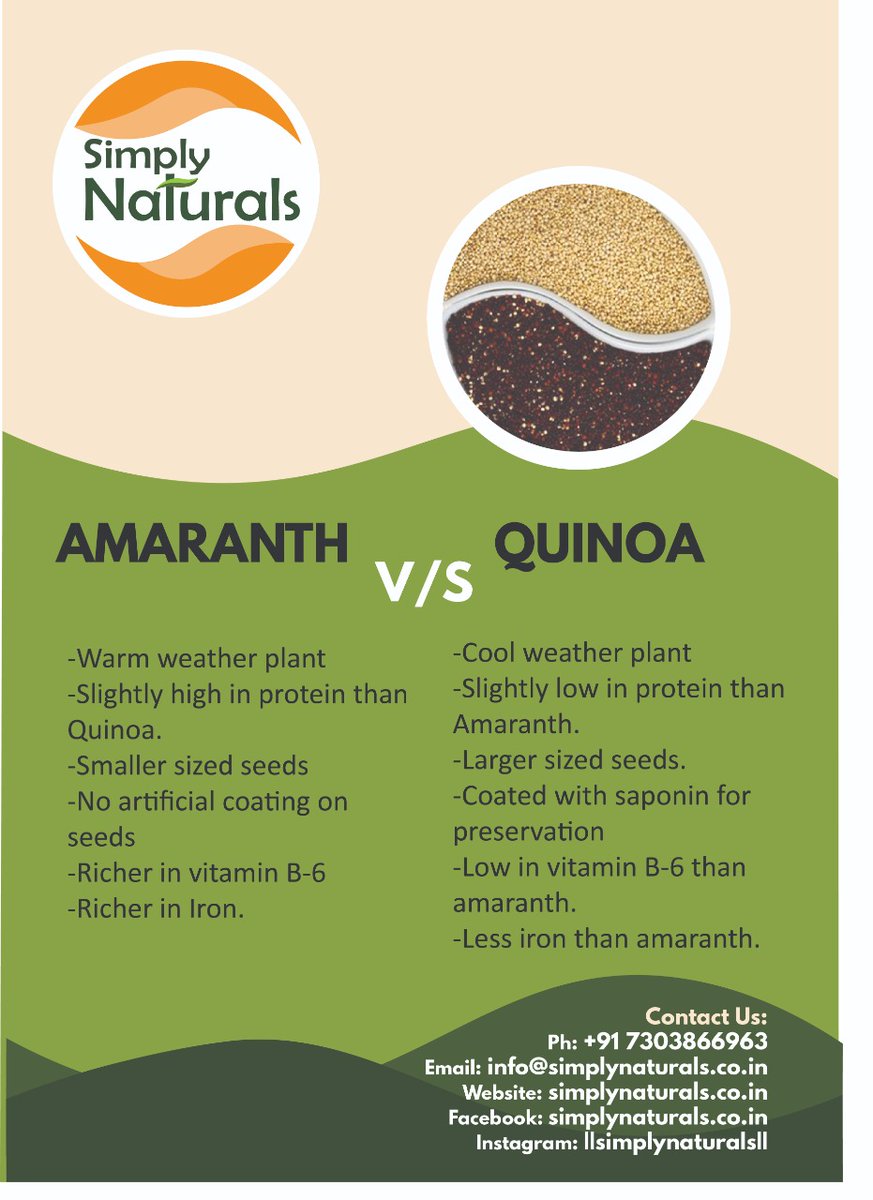 Simply Naturals

AMARANTH V/S QUINOA

-Warm weather plant
-Slightly high in protein than Quinoa.
-Smaller sized seeds
-No artificial coating on seeds
-Richer in vitamin B-6
-Richer in Iron.

-Cool weather plant
-Slightly low in protein than Amaranth.
-Larger sized seeds.
-Coated with saponin for preservation
-Low in vitamin B-6 than amaranth.
-Less iron than amaranth.

Contact Us:
Ph: +91 7303866963
Email: info@simplynaturals.co.in
Website: simplynaturals.co.in
Facebook: simplynaturals.co.in
Instagram: llsimplynaturalsll